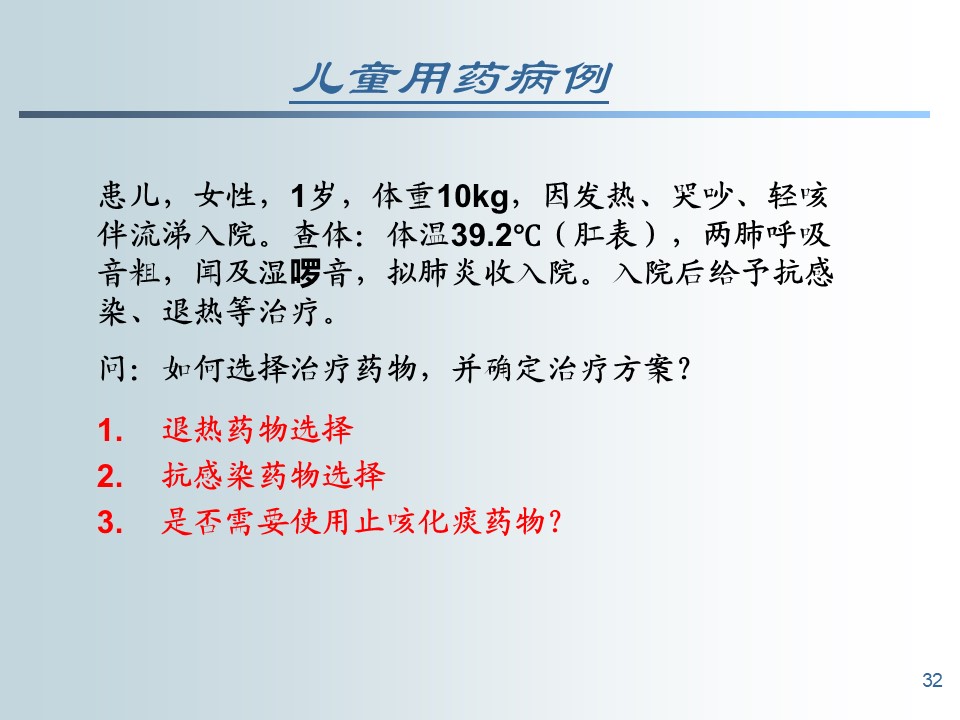 儿童用药病例

患儿，女性，1岁，体重10kg，因发热、哭吵、轻咳伴流涕入院。查体：体温39.2℃（肛表），两肺呼吸音粗，闻及湿啰音，拟肺炎收入院。入院后给予抗感染、退热等治疗。

问：如何选择治疗药物，并确定治疗方案？

1. 退热药物选择
2. 抗感染药物选择
3. 是否需要使用止咳化痰药物？

32